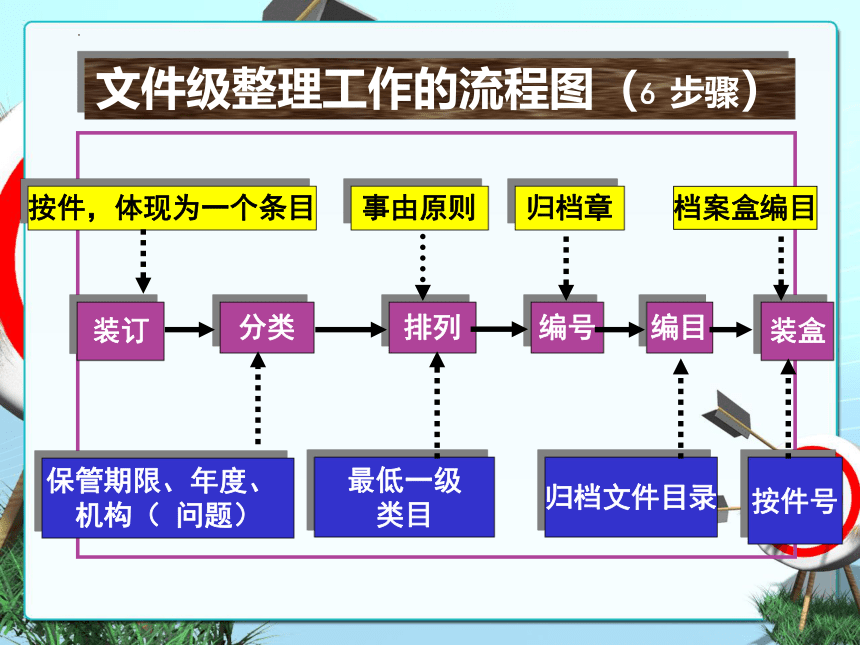 文件级整理工作的流程图（6 步骤）

按件，体现为一个条目

事由原则

归档章

档案盒编目

装订

分类

排列

编号

编目

装盒

保管期限、年度、机构（ 问题）

最低一级类目

归档文件目录

按件号